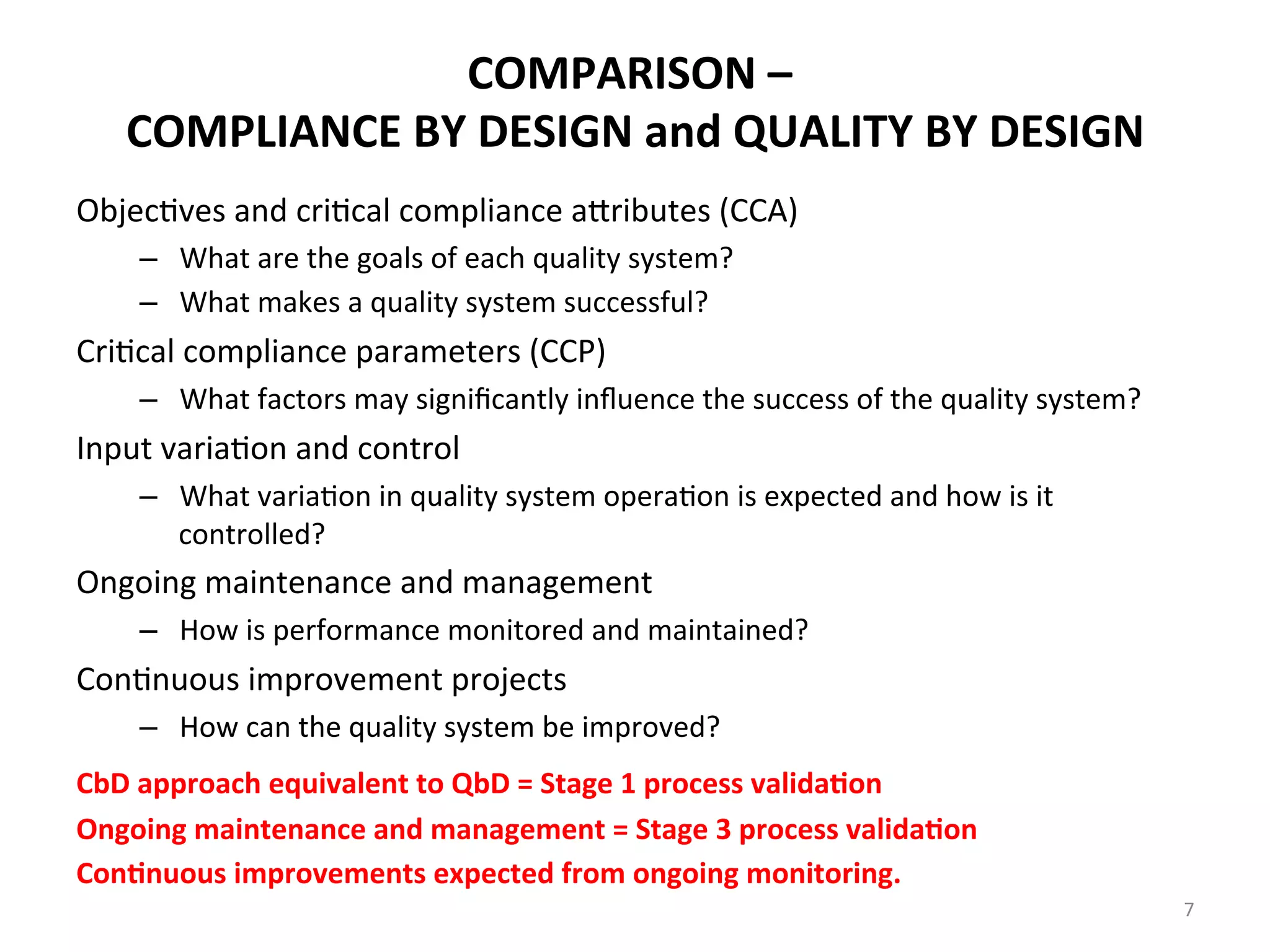 COMPARISON –
COMPLIANCE BY DESIGN and QUALITY BY DESIGN

Objectives and critical compliance attributes (CCA)

– What are the goals of each quality system?
– What makes a quality system successful?

Critical compliance parameters (CCP)

– What factors may significantly influence the success of the quality system?

Input variation and control

– What variation in quality system operation is expected and how is it controlled?

Ongoing maintenance and management

– How is performance monitored and maintained?

Continuous improvement projects

– How can the quality system be improved?

CbD approach equivalent to QbD = Stage 1 process validation

Ongoing maintenance and management = Stage 3 process validation

Continuous improvements expected from ongoing monitoring.

7